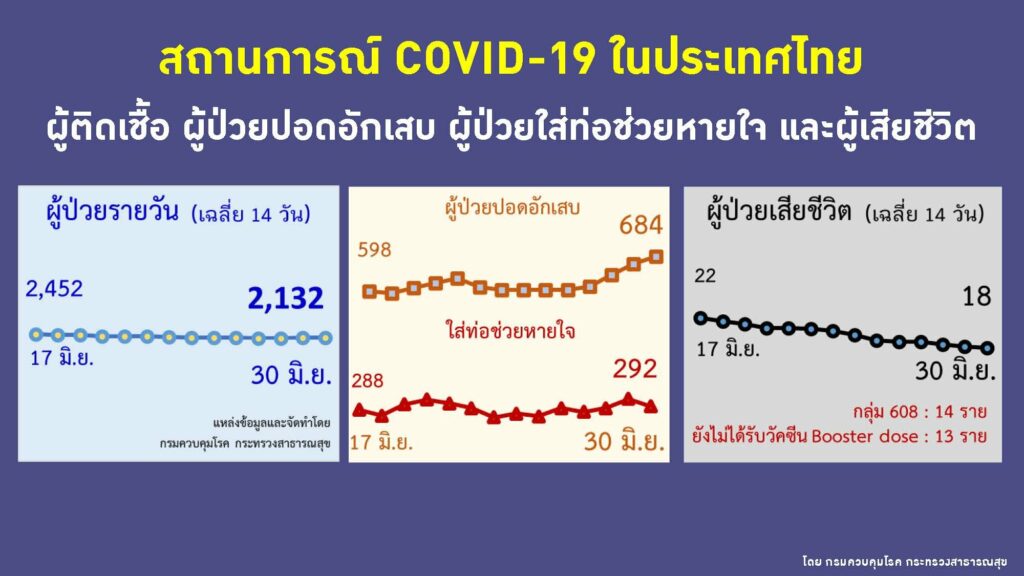 สถานการณ์ COVID-19 ในประเทศไทย

ผู้ติดเชื้อ ผู้ป่วยปอดอักเสบ ผู้ป่วยใส่ท่อช่วยหายใจ และผู้เสียชีวิต

ผู้ป่วยรายวัน (เฉลี่ย 14 วัน)

2,452

2,132

17 มิ.ย.

30 มิ.ย.

แหล่งข้อมูลและจัดทำโดย กรมควบคุมโรค กระทรวงสาธารณสุข

ผู้ป่วยปอดอักเสบ

598

684

ใส่ท่อช่วยหายใจ

288

292

17 มิ.ย.

30 มิ.ย.

ผู้ป่วยเสียชีวิต (เฉลี่ย 14 วัน)

22

18

17 มิ.ย.

30 มิ.ย.

กลุ่ม 608 : 14 ราย

ยังไม่ได้รับวัคซีน Booster dose : 13 ราย

โดย กรมควบคุมโรค กระทรวงสาธารณสุข